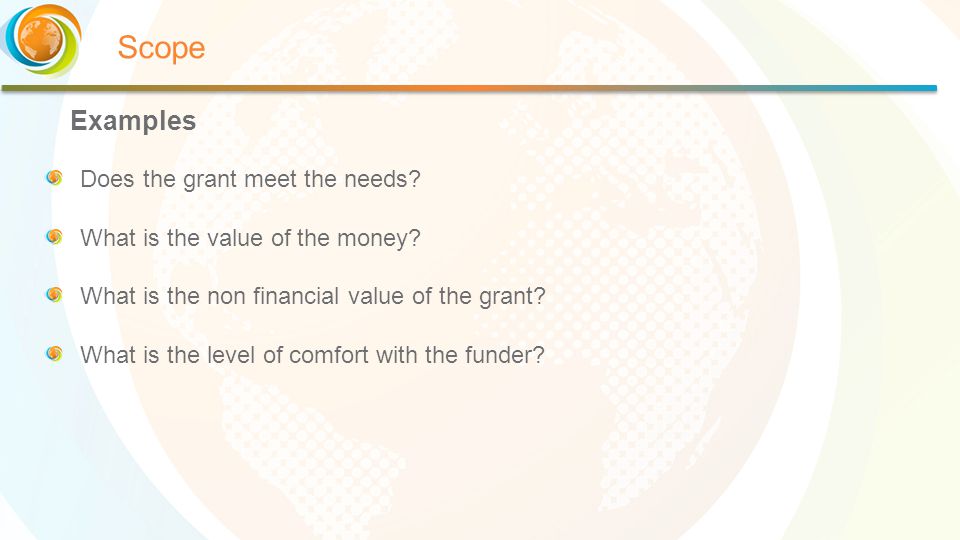 Scope

Examples

Does the grant meet the needs?

What is the value of the money?

What is the non financial value of the grant?

What is the level of comfort with the funder?